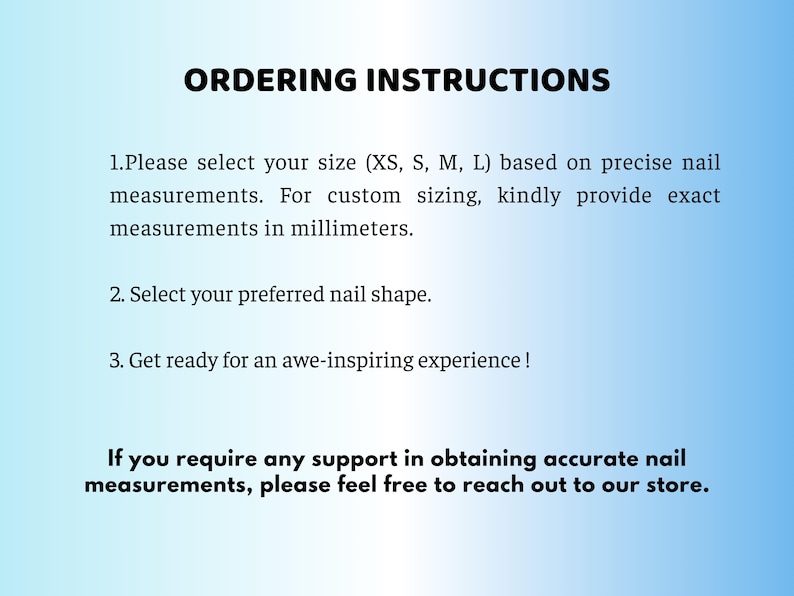 ORDERING INSTRUCTIONS

1.Please select your size (XS, S, M, L) based on precise nail measurements. For custom sizing, kindly provide exact measurements in millimeters.

2. Select your preferred nail shape.

3. Get ready for an awe-inspiring experience !

If you require any support in obtaining accurate nail measurements, please feel free to reach out to our store.